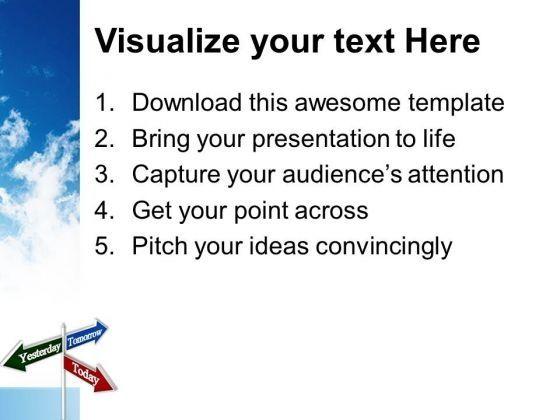 Visualize your text Here

1. Download this awesome template
2. Bring your presentation to life
3. Capture your audience's attention
4. Get your point across
5. Pitch your ideas convincingly

Yesterday
Tomorrow
Today